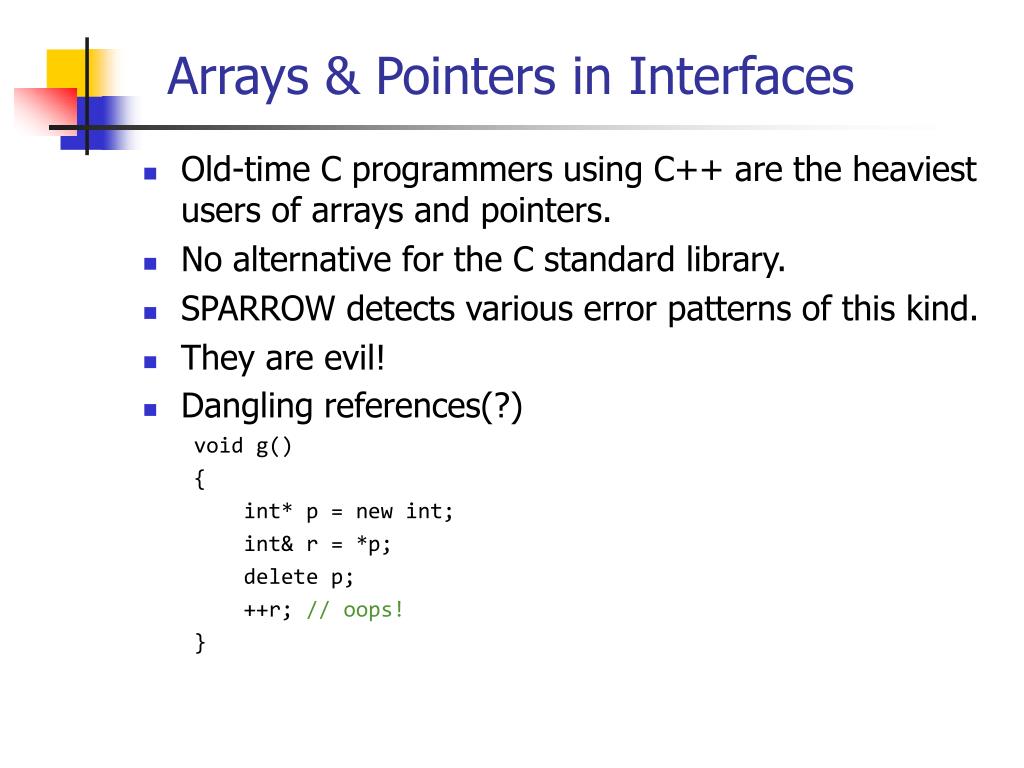 Arrays & Pointers in Interfaces

Old-time C programmers using C++ are the heaviest users of arrays and pointers.

No alternative for the C standard library.

SPARROW detects various error patterns of this kind.

They are evil!

Dangling references(?)

void g()
{
    int* p = new int;
    int& r = *p;
    delete p;
    ++r; // oops!
}